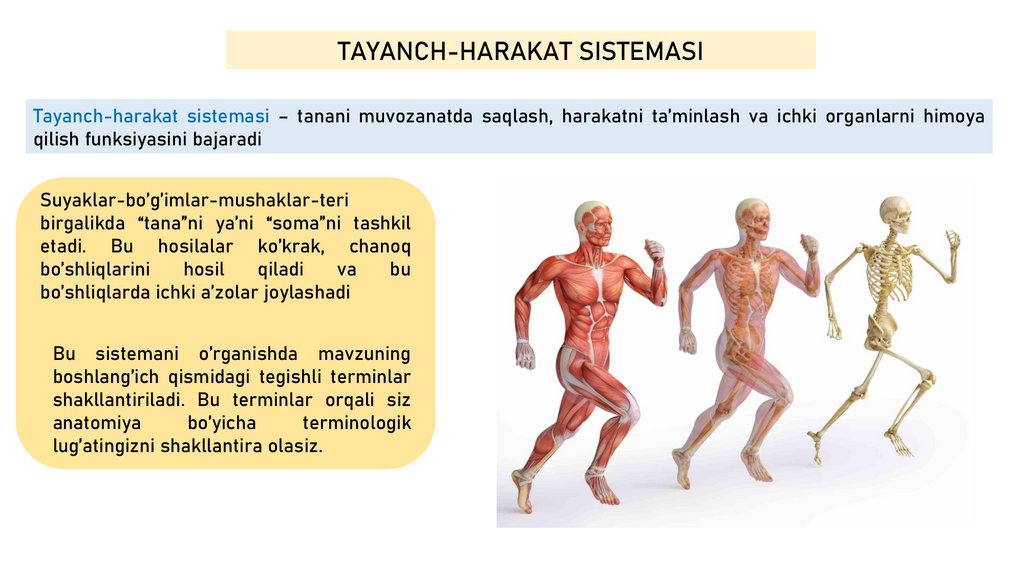 TAYANCH-HARAKAT SISTEMASI

Tayanch-harakat sistemasi – tanani muvozanatda saqlash, harakatni ta'minlash va ichki organlarni himoya qilish funksiyasini bajaradi

Suyaklar-bo'g'imlar-mushaklar-teri birgalikda "tana"ni ya'ni "soma"ni tashkil etadi. Bu hosilalar ko'krak, chanoq bo'shliqlarini hosil qiladi va bu bo'shliqlarda ichki a'zolar joylashadi

Bu sistemani o'rganishda mavzuning boshlang'ich qismidagi tegishli terminlar shakllantiriladi. Bu terminlar orqali siz anatomiya bo'yicha terminologik lug'atingizni shakllantira olasiz.